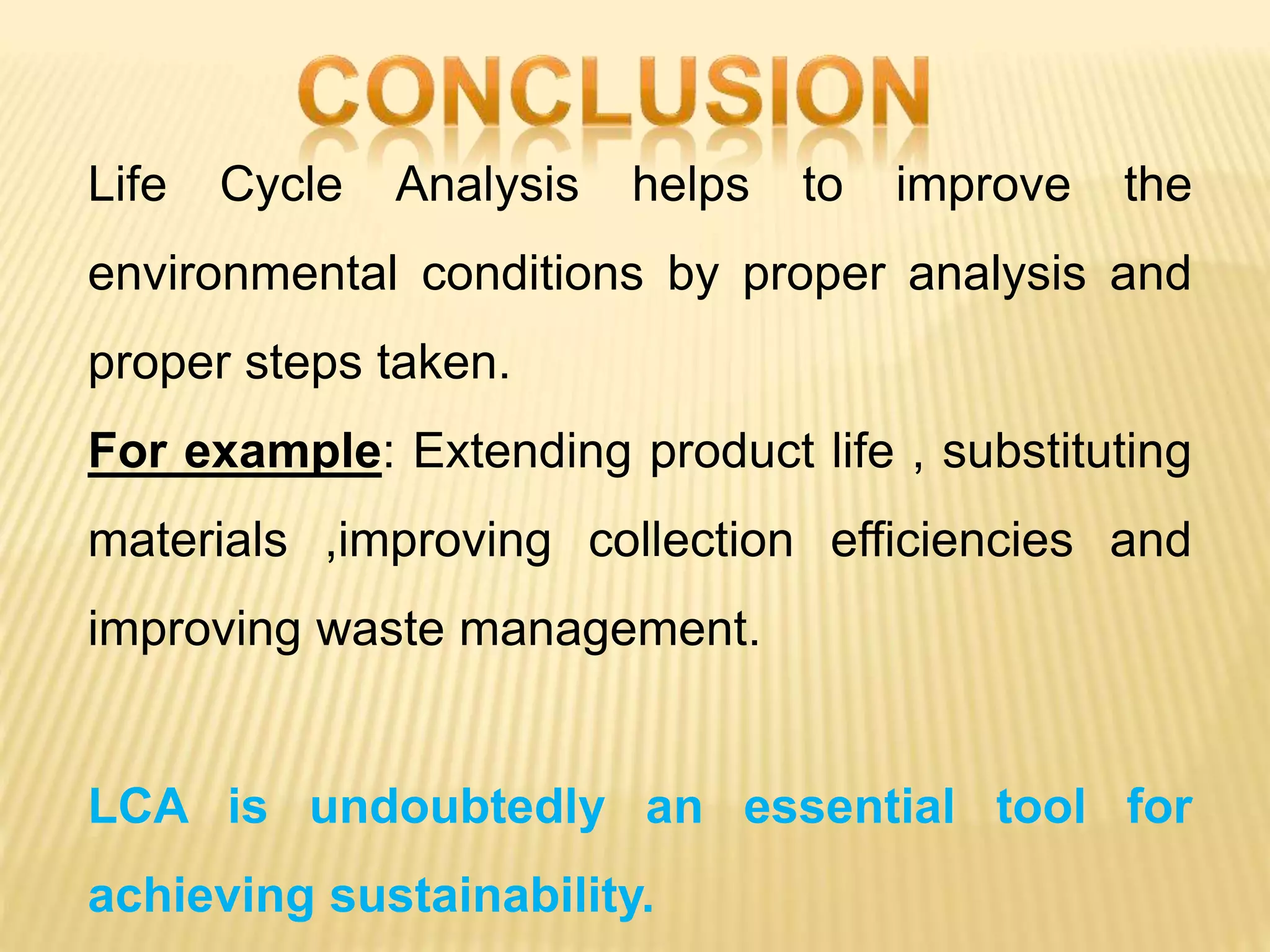 CONCLUSION

Life Cycle Analysis helps to improve the environmental conditions by proper analysis and proper steps taken.

For example: Extending product life , substituting materials ,improving collection efficiencies and improving waste management.

LCA is undoubtedly an essential tool for achieving sustainability.